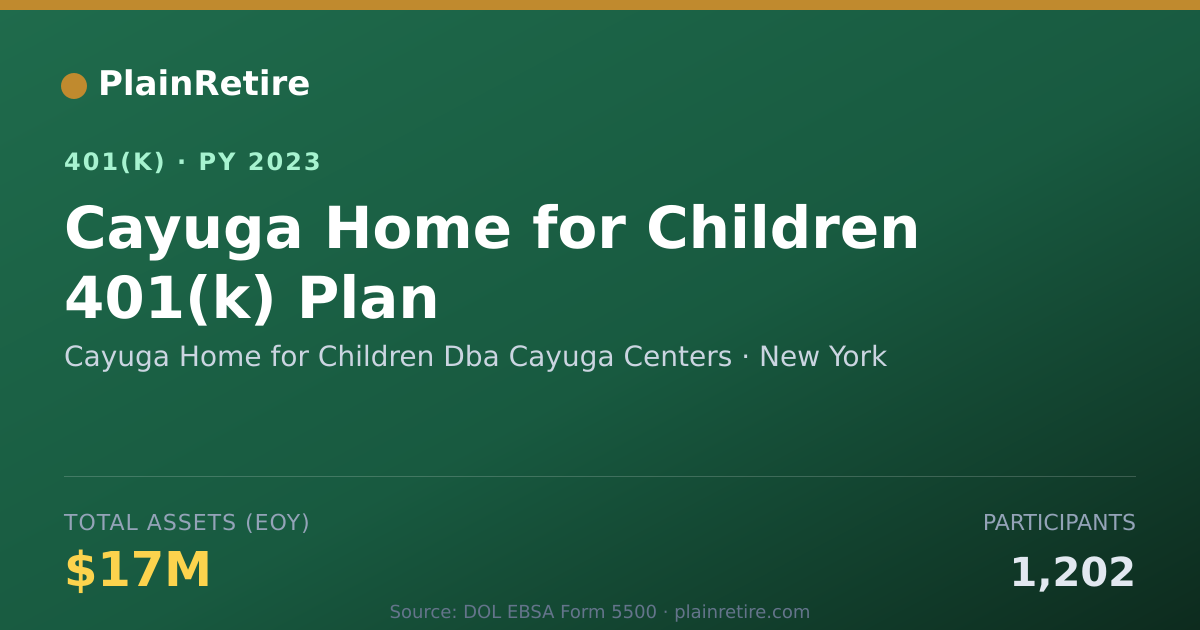 PlainRetire

401(K) · PY 2023

Cayuga Home for Children 401(k) Plan

Cayuga Home for Children Dba Cayuga Centers · New York

TOTAL ASSETS (EOY)

$17M

PARTICIPANTS

1,202

Source: DOL EBSA Form 5500 · plainretire.com